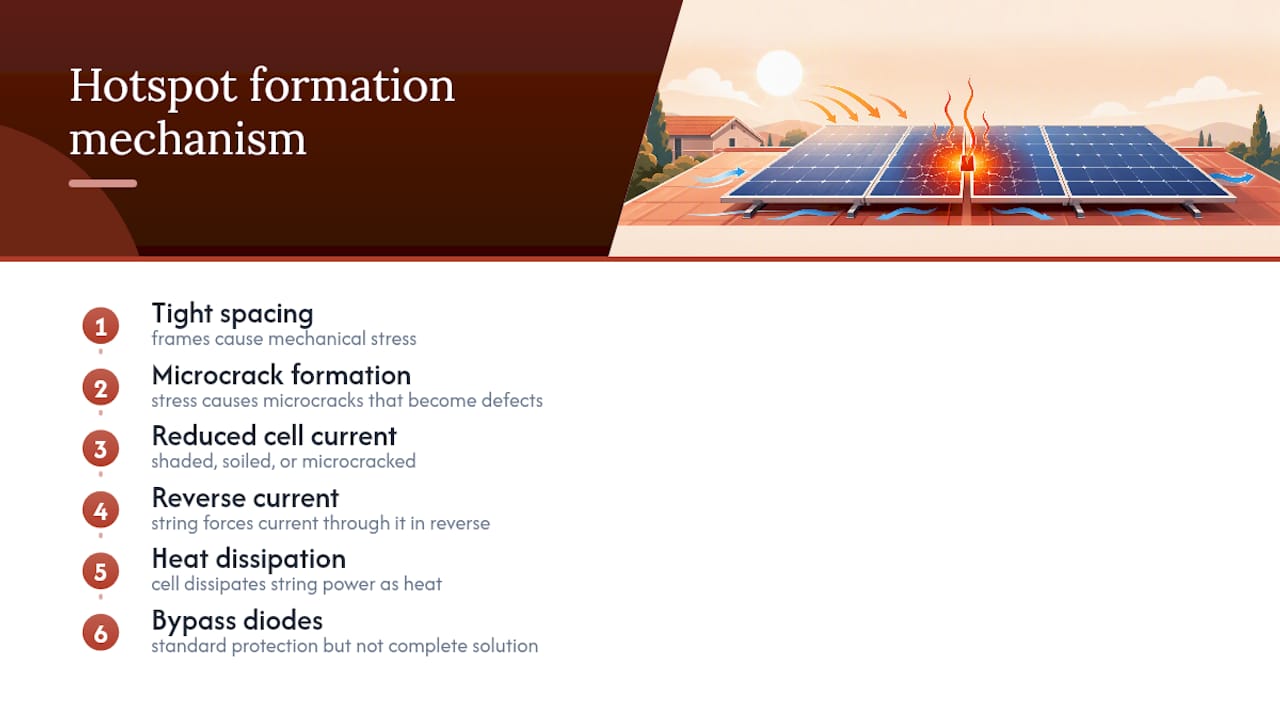 Hotspot formation mechanism

1
Tight spacing
frames cause mechanical stress

2
Microcrack formation
stress causes microcracks that become defects

3
Reduced cell current
shaded, soiled, or microcracked

4
Reverse current
string forces current through it in reverse

5
Heat dissipation
cell dissipates string power as heat

6
Bypass diodes
standard protection but not complete solution